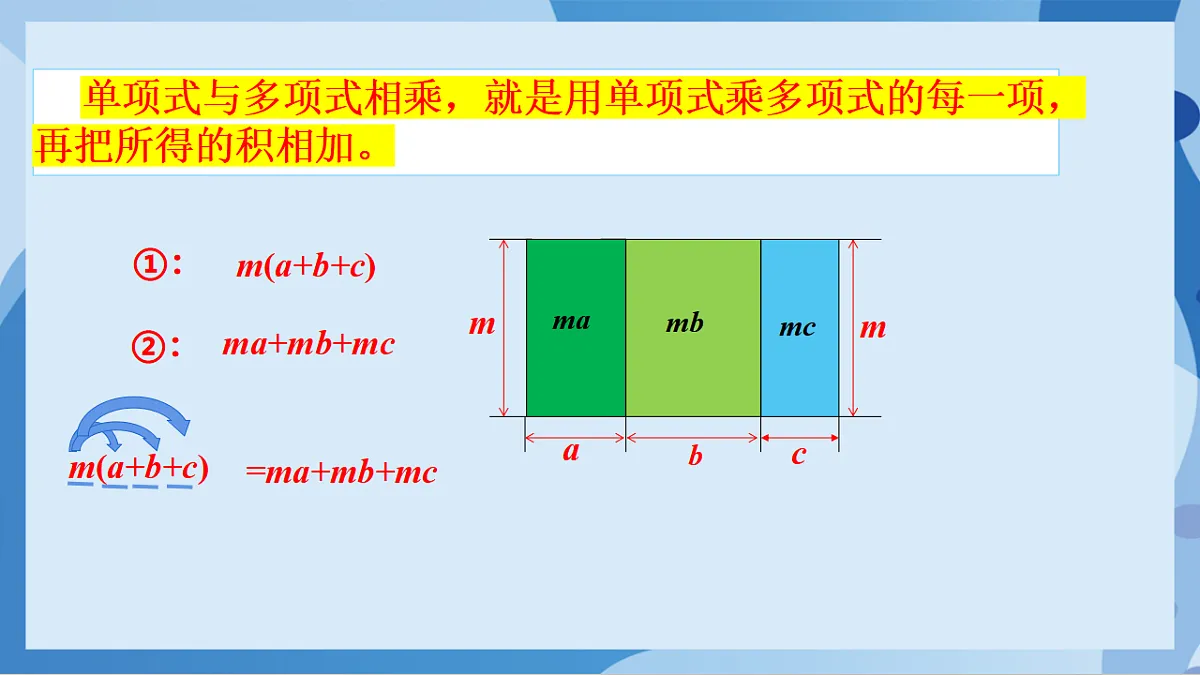 单项式与多项式相乘，就是用单项式乘多项式的每一项，再把所得的积相加。

①： $m(a+b+c)$

②： $ma+mb+mc$

$m(a+b+c)$ $=ma+mb+mc$

$m$ $ma$ $mb$ $mc$ $m$

$a$ $b$ $c$